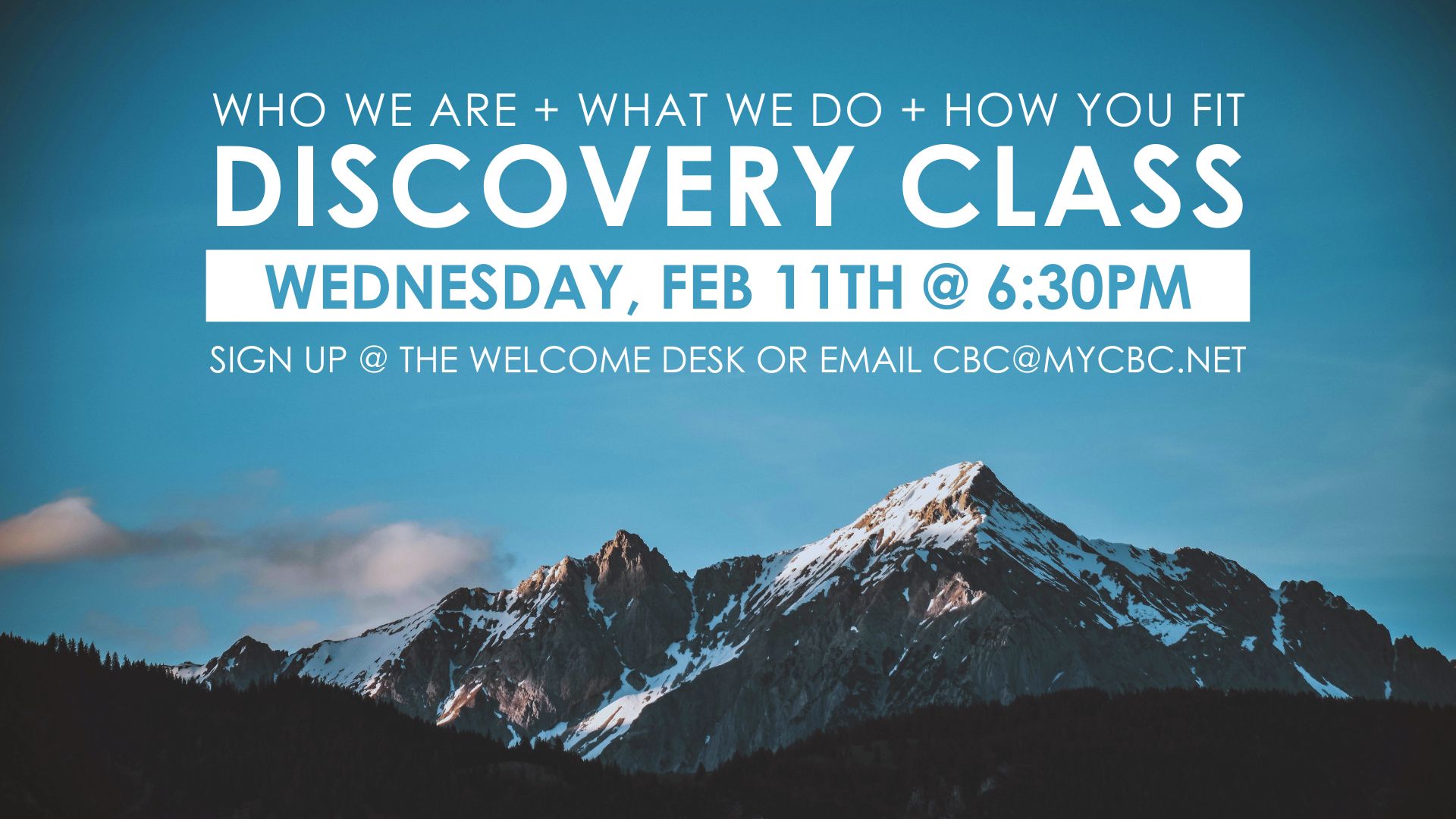 WHO WE ARE + WHAT WE DO + HOW YOU FIT
DISCOVERY CLASS
WEDNESDAY, FEB 11TH @ 6:30PM
SIGN UP @ THE WELCOME DESK OR EMAIL CBC@MYCBC.NET